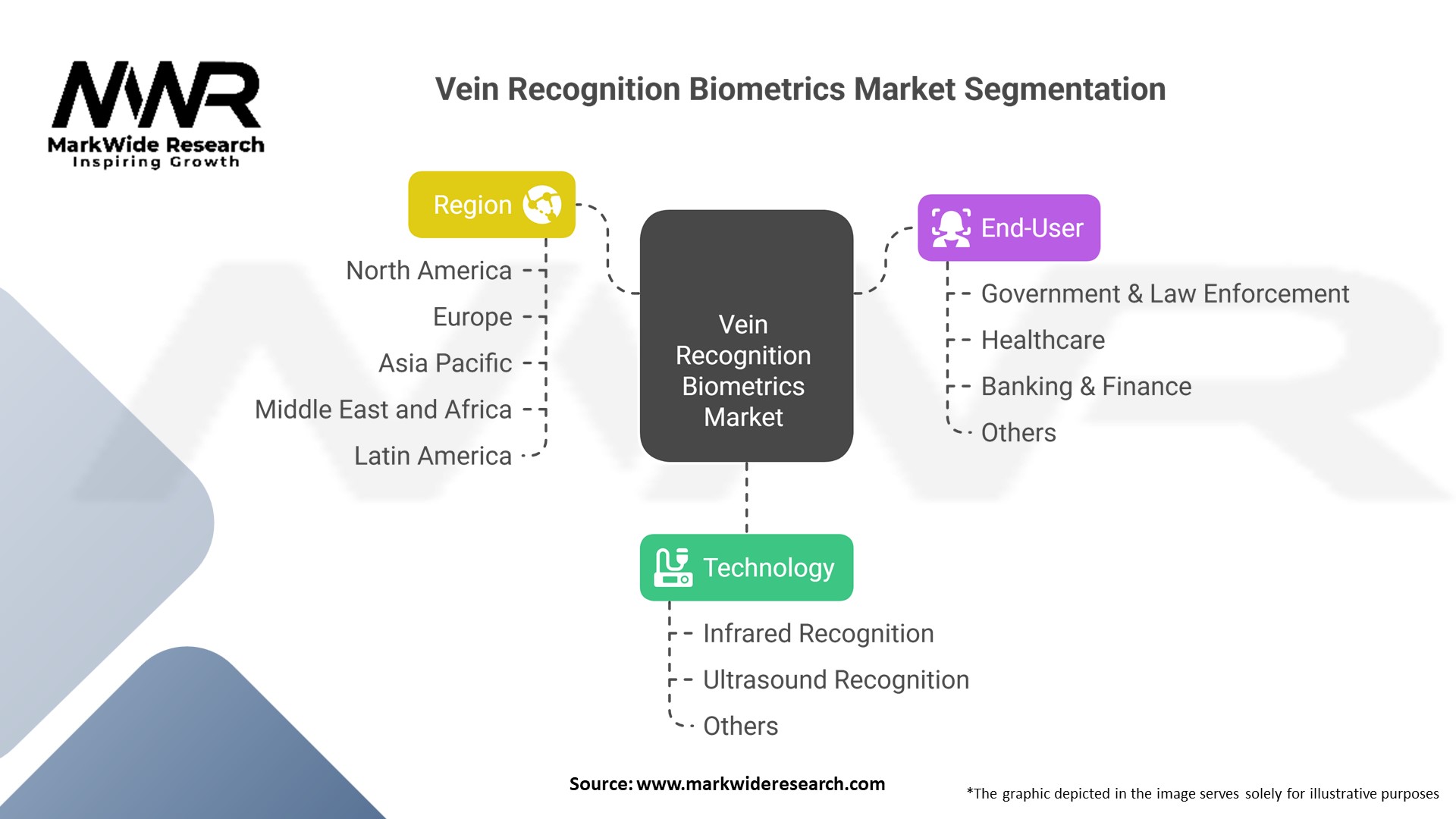 MWR
MarkWide Research
Inspiring Growth

Vein Recognition Biometrics Market Segmentation

Region

North America
Europe
Asia Pacific
Middle East and Africa
Latin America

Vein Recognition Biometrics Market

End-User

Government & Law Enforcement
Healthcare
Banking & Finance
Others

Technology

Infrared Recognition
Ultrasound Recognition
Others

Source: www.markwideresearch.com

*The graphic depicted in the image serves solely for illustrative purposes